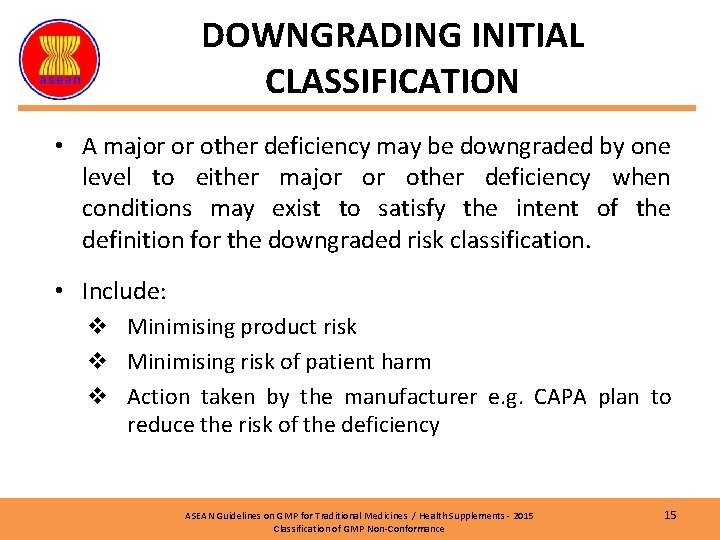 asean

DOWNGRADING INITIAL CLASSIFICATION

• A major or other deficiency may be downgraded by one level to either major or other deficiency when conditions may exist to satisfy the intent of the definition for the downgraded risk classification.

• Include:
❖ Minimising product risk
❖ Minimising risk of patient harm
❖ Action taken by the manufacturer e.g. CAPA plan to reduce the risk of the deficiency

ASEAN Guidelines on GMP for Traditional Medicines / Health Supplements - 2015
Classification of GMP Non-Conformance

15